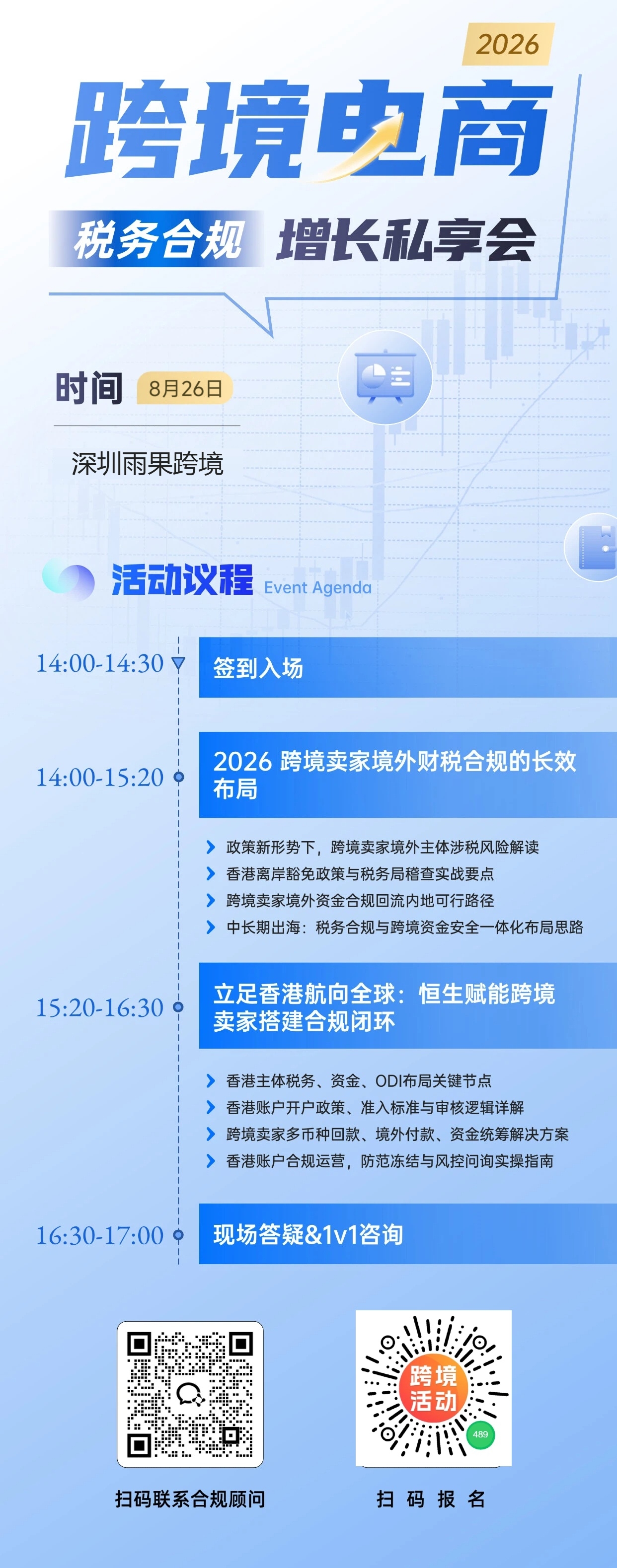 2026

跨境电商

税务合规 增长私享会

时间 8月26日

深圳雨果跨境

活动议程 Event Agenda

14:00-14:30 签到入场

14:00-15:20 2026 跨境卖家境外财税合规的长效布局

政策新形势下，跨境卖家境外主体涉税风险解读
香港离岸豁免政策与税务局稽查实战要点
跨境卖家境外资金合规回流内地可行路径
中长期出海：税务合规与跨境资金安全一体化布局思路

15:20-16:30 立足香港航向全球：恒生赋能跨境卖家搭建合规闭环

香港主体税务、资金、ODI布局关键节点
香港账户开户政策、准入标准与审核逻辑详解
跨境卖家多币种回款、境外付款、资金统筹解决方案
香港账户合规运营，防范冻结与风控问询实操指南

16:30-17:00 现场答疑&1v1咨询

跨境活动

489

扫码联系合规顾问

扫 码 报 名